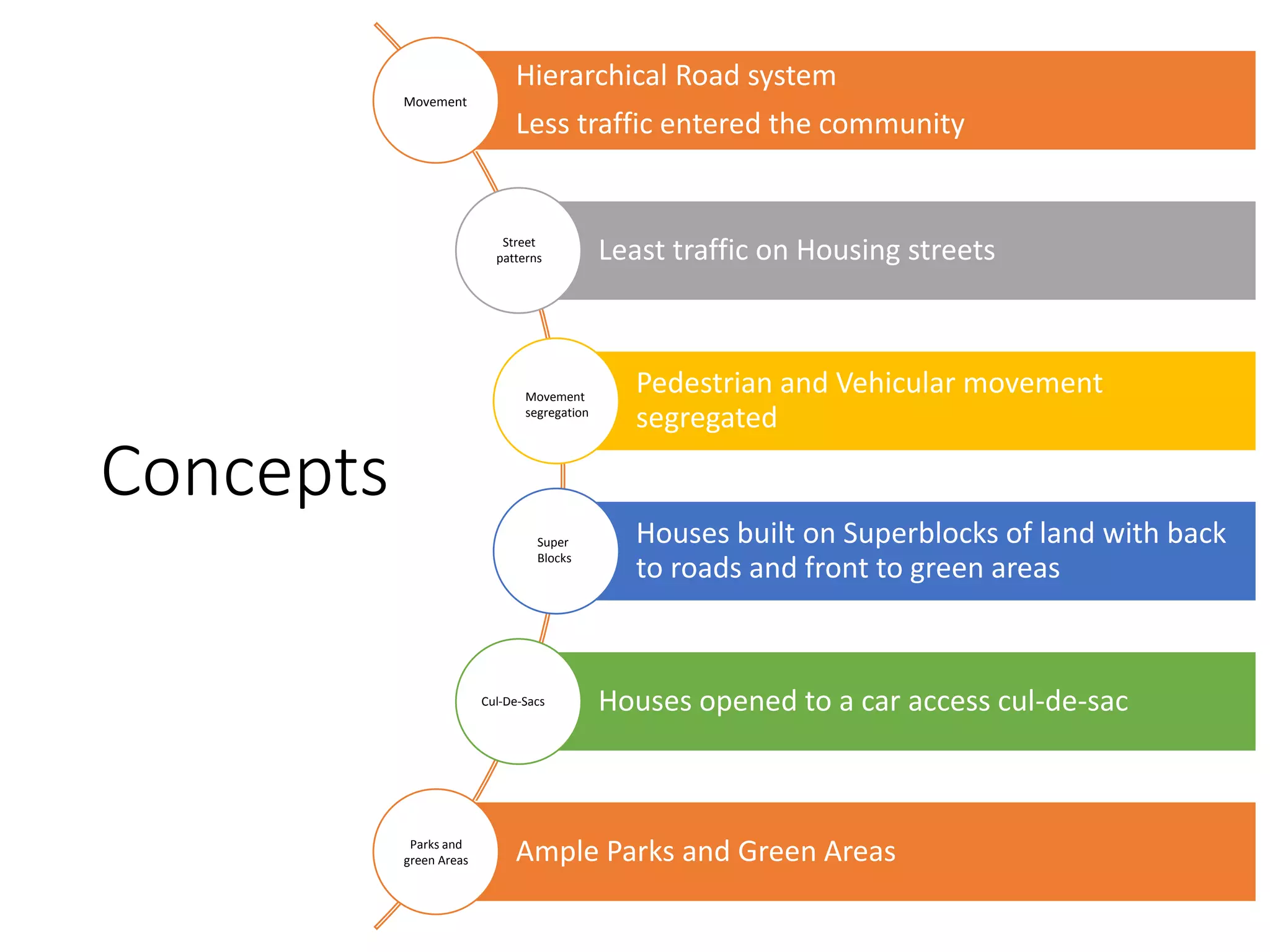 Concepts

Movement

Hierarchical Road system

Less traffic entered the community

Street patterns

Least traffic on Housing streets

Movement segregation

Pedestrian and Vehicular movement segregated

Super Blocks

Houses built on Superblocks of land with back to roads and front to green areas

Cul-De-Sacs

Houses opened to a car access cul-de-sac

Parks and green Areas

Ample Parks and Green Areas